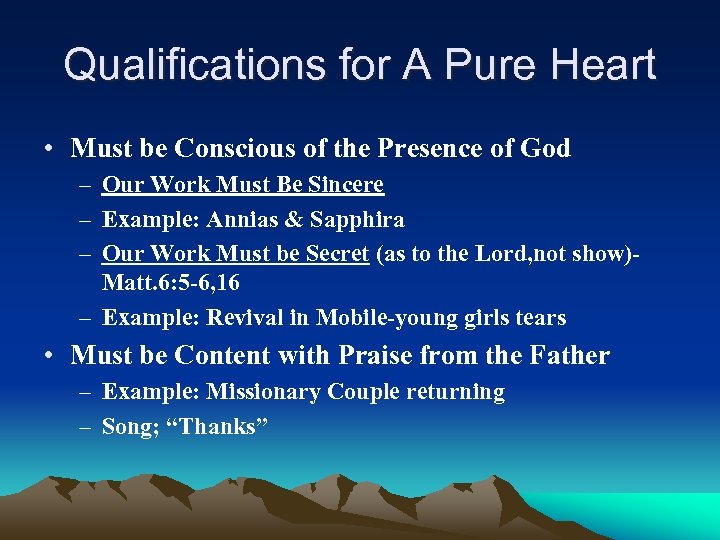 Qualifications for A Pure Heart

• Must be Conscious of the Presence of God
 – Our Work Must Be Sincere
 – Example: Annias & Sapphira
 – Our Work Must be Secret (as to the Lord,not show)-Matt.6:5-6,16
 – Example: Revival in Mobile-young girls tears
• Must be Content with Praise from the Father
 – Example: Missionary Couple returning
 – Song; “Thanks”